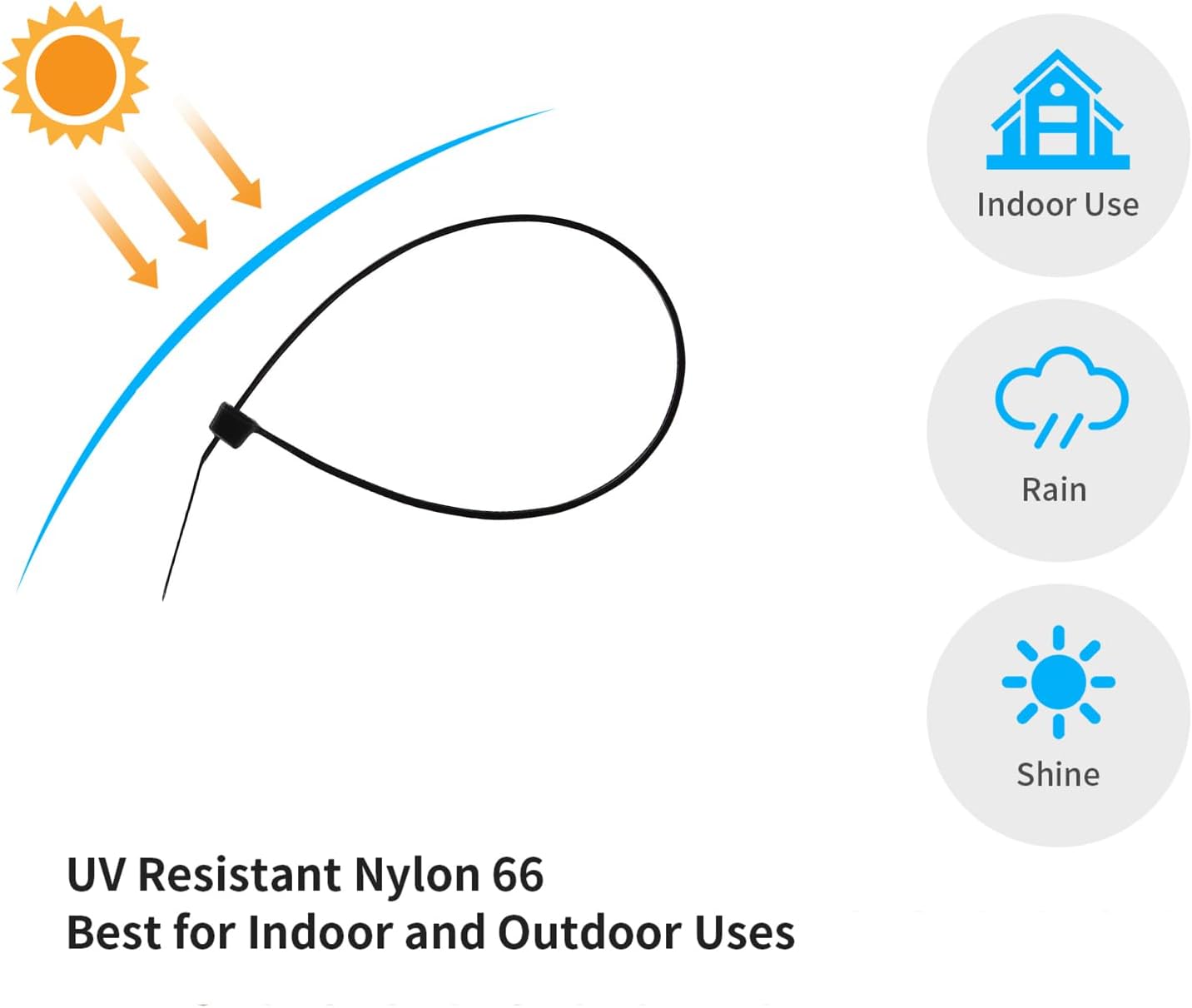 Indoor Use

Rain

Shine

UV Resistant Nylon 66
Best for Indoor and Outdoor Uses